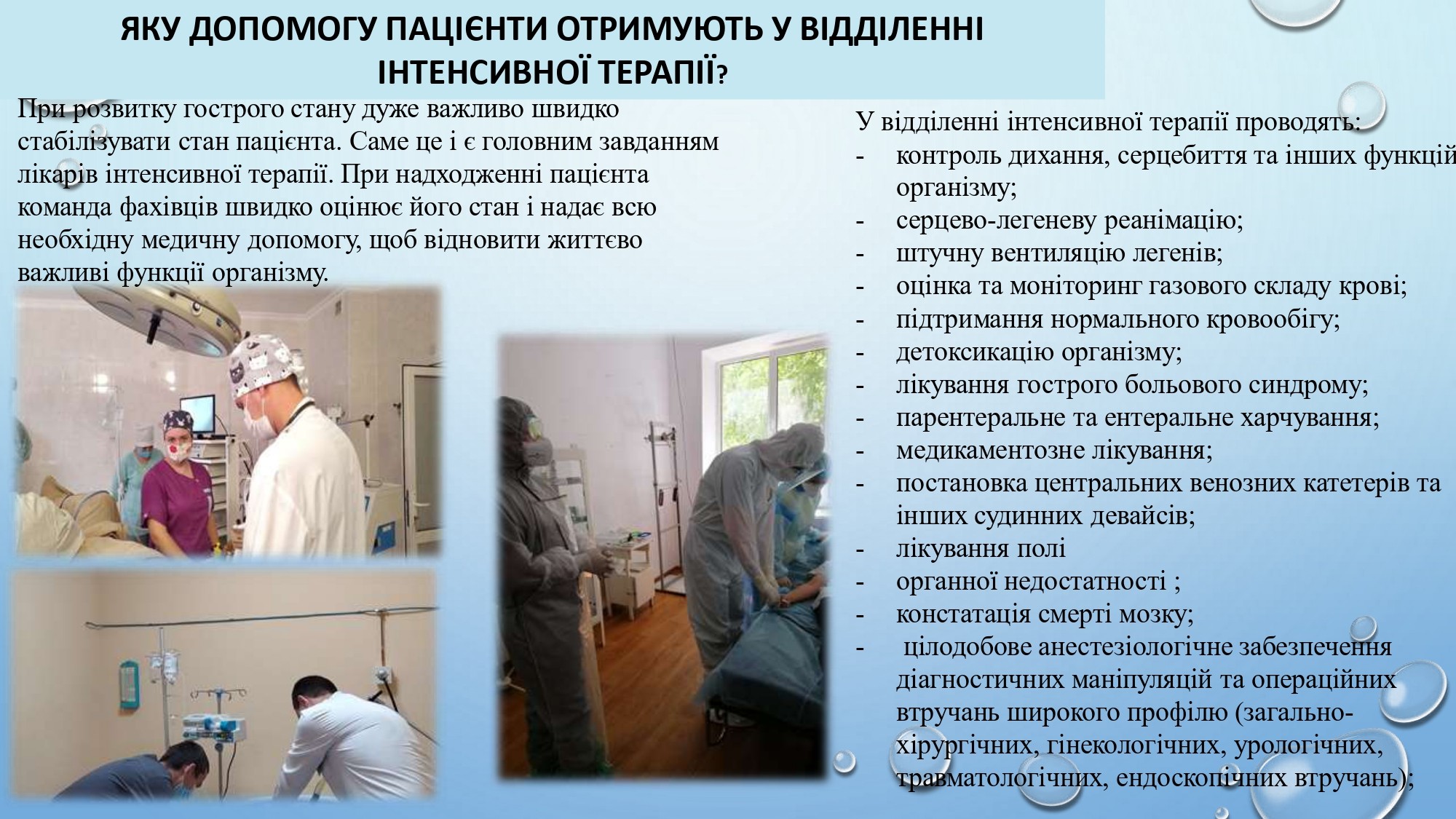 ЯКУ ДОПОМОГУ ПАЦІЄНТИ ОТРИМУЮТЬ У ВІДДІЛЕННІ ІНТЕНСИВНОЇ ТЕРАПІЇ?

При розвитку гострого стану дуже важливо швидко стабілізувати стан пацієнта. Саме це і є головним завданням лікарів інтенсивної терапії. При надходженні пацієнта команда фахівців швидко оцінює його стан і надає всю необхідну медичну допомогу, щоб відновити життєво важливі функції організму.

У відділенні інтенсивної терапії проводять:
- контроль дихання, серцебиття та інших функцій організму;
- серцево-легеневу реанімацію;
- штучну вентиляцію легенів;
- оцінка та моніторинг газового складу крові;
- підтримання нормального кровообігу;
- детоксикацію організму;
- лікування гострого больового синдрому;
- парентеральне та ентеральне харчування;
- медикаментозне лікування;
- постановка центральних венозних катетерів та інших судинних девайсів;
- лікування полі
- органної недостатності ;
- констатація смерті мозку;
- цілодобове анестезіологічне забезпечення діагностичних маніпуляцій та операційних втручань широкого профілю (загально-хірургічних, гінекологічних, урологічних, травматологічних, ендоскопічних втручань);